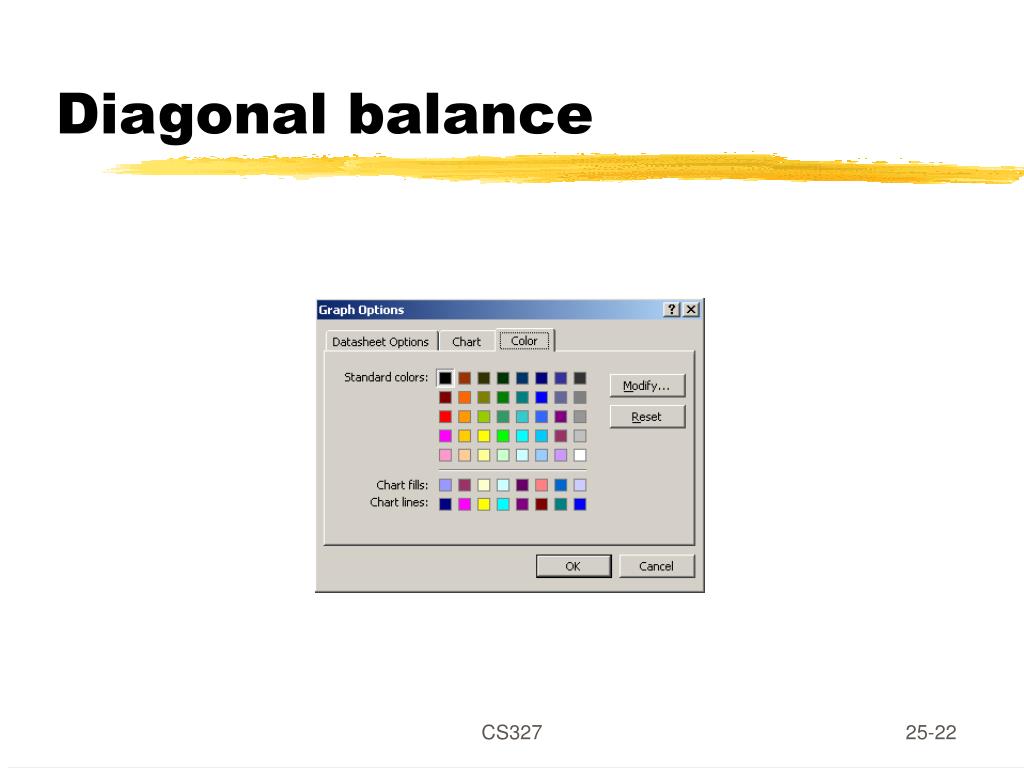 Diagonal balance

Graph Options
?
X
Datasheet Options
Chart
Color
Standard colors:
Modify...
Reset
Chart fills:
Chart lines:
OK
Cancel

CS327

25-22